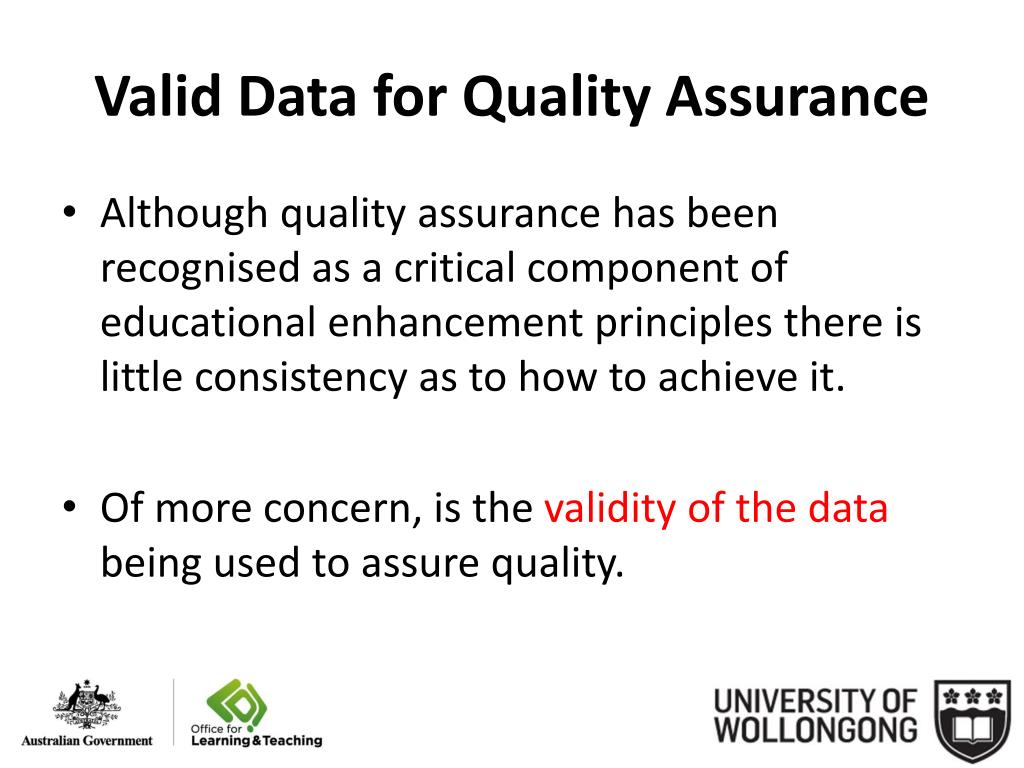 Valid Data for Quality Assurance

• Although quality assurance has been recognised as a critical component of educational enhancement principles there is little consistency as to how to achieve it.

• Of more concern, is the validity of the data being used to assure quality.

Australian Government

Office for Learning & Teaching

UNIVERSITY OF WOLLONGONG